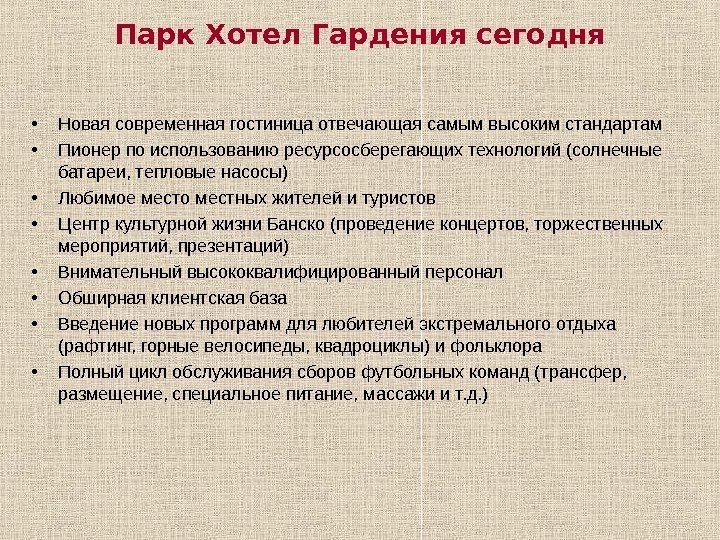 Парк Хотел Гардения сегодня

• Новая современная гостиница отвечающая самым высоким стандартам
• Пионер по использованию ресурсосберегающих технологий (солнечные батареи, тепловые насосы)
• Любимое место местных жителей и туристов
• Центр культурной жизни Банско (проведение концертов, торжественных мероприятий, презентаций)
• Внимательный высококвалифицированный персонал
• Обширная клиентская база
• Введение новых программ для любителей экстремального отдыха (рафтинг, горные велосипеды, квадроциклы) и фольклора
• Полный цикл обслуживания сборов футбольных команд (трансфер, размещение, специальное питание, массажи и т.д.)